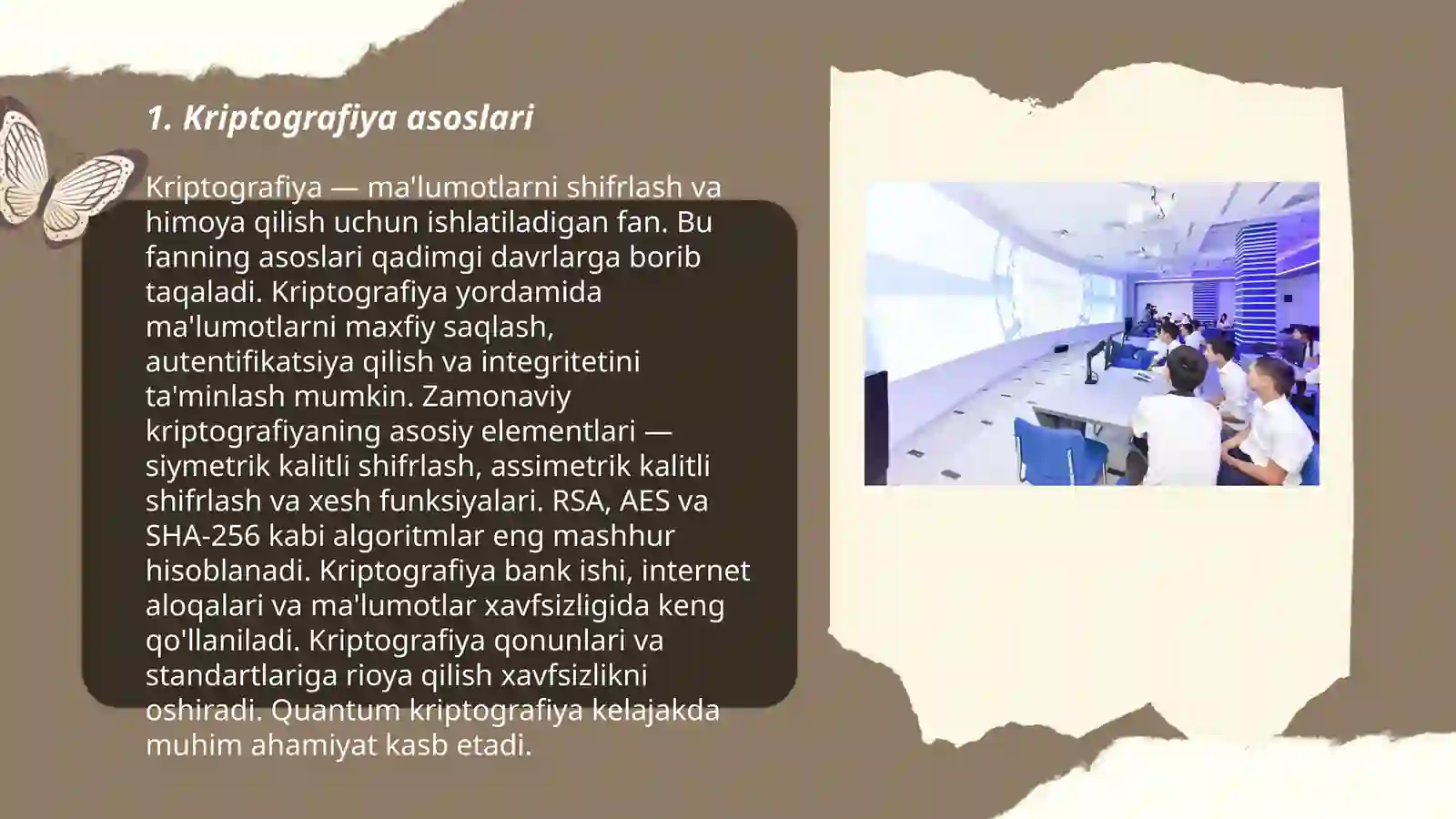 1. Kriptografiya asoslari

Kriptografiya — ma'lumotlarni shifrlash va himoya qilish uchun ishlatiladigan fan. Bu fanning asoslari qadimgi davrlarga borib taqaladi. Kriptografiya yordamida ma'lumotlarni maxfiy saqlash, autentifikatsiya qilish va integritetini ta'minlash mumkin. Zamonaviy kriptografiyaning asosiy elementlari — siymetrik kalitli shifrlash, assimetrik kalitli shifrlash va xesh funksiyalari. RSA, AES va SHA-256 kabi algoritmlar eng mashhur hisoblanadi. Kriptografiya bank ishi, internet aloqalari va ma'lumotlar xavfsizligida keng qo'llaniladi. Kriptografiya qonunlari va standartlariga rioya qilish xavfsizlikni oshiradi. Quantum kriptografiya kelajakda muhim ahamiyat kasb etadi.